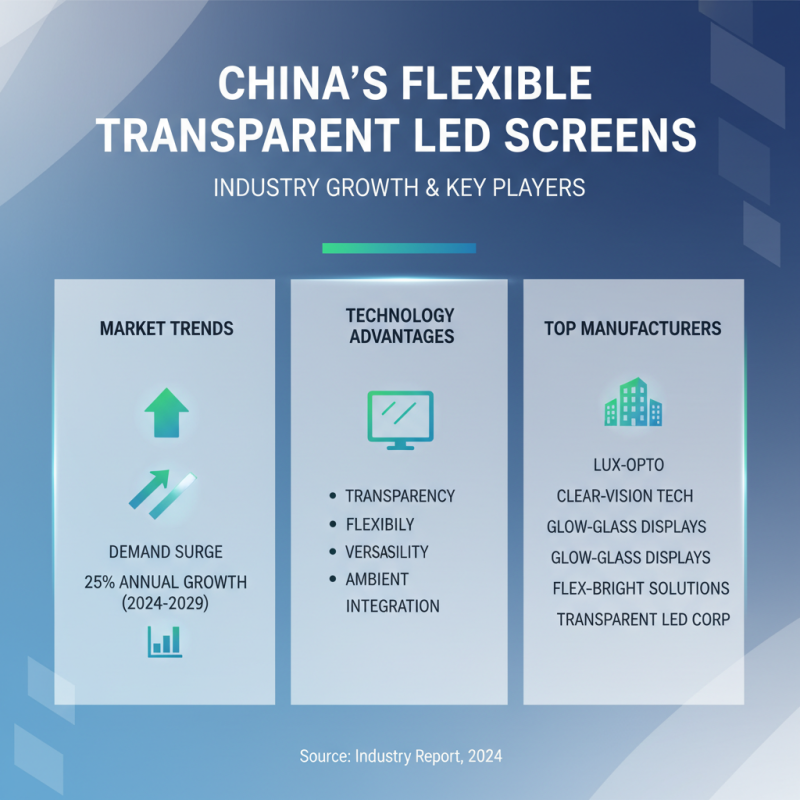 CHINA'S FLEXIBLE TRANSPARENT LED SCREENS

INDUSTRY GROWTH & KEY PLAYERS

MARKET TRENDS

DEMAND SURGE

25% ANNUAL GROWTH (2024-2029)

TECHNOLOGY ADVANTAGES

• TRANSPARENCY
• FLEXIBILY
• VERSASILITY
• AMBIENT INTEGRATION

TOP MANUFACTURERS

LUX-OPTO
CLEAR-VISION TECH
GLOW-GLASS DISPLAYS
GLOW-GLASS DISPLAYS
FLEX-BRIGHT SOLUTIONS
TRANSPARENT LED CORP

Source: Industry Report, 2024